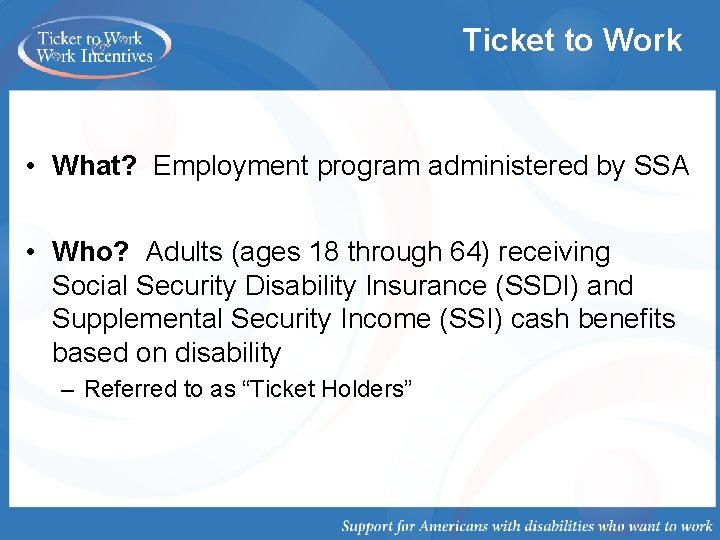 Ticket to Work & Work Incentives

Ticket to Work

• What? Employment program administered by SSA

• Who? Adults (ages 18 through 64) receiving Social Security Disability Insurance (SSDI) and Supplemental Security Income (SSI) cash benefits based on disability
– Referred to as “Ticket Holders”

Support for Americans with disabilities who want to work